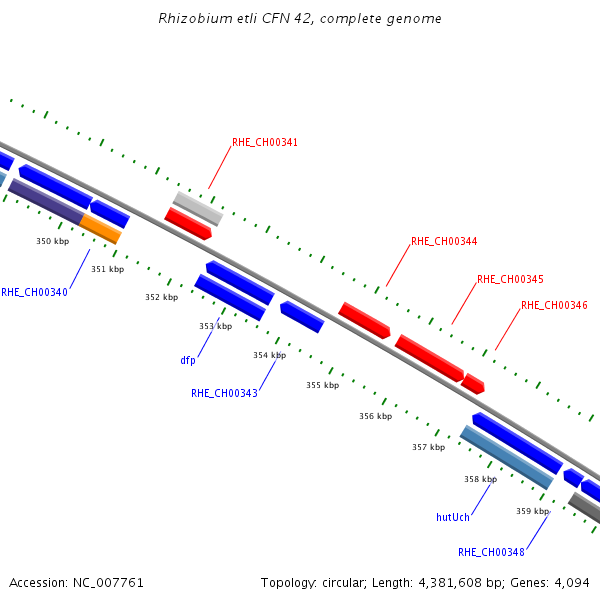 Rhizobium etli CFN 42, complete genome

RHE_CH00341

RHE_CH00344

RHE_CH00345

RHE_CH00346

350 kbp

351 kbp

RHE_CH00340

352 kbp

353 kbp

dfp

354 kbp

RHE_CH00343

355 kbp

356 kbp

357 kbp

358 kbp

hutUch

359 kbp

RHE_CH00348

Accession: NC_007761

Topology: circular; Length: 4,381,608 bp; Genes: 4,094